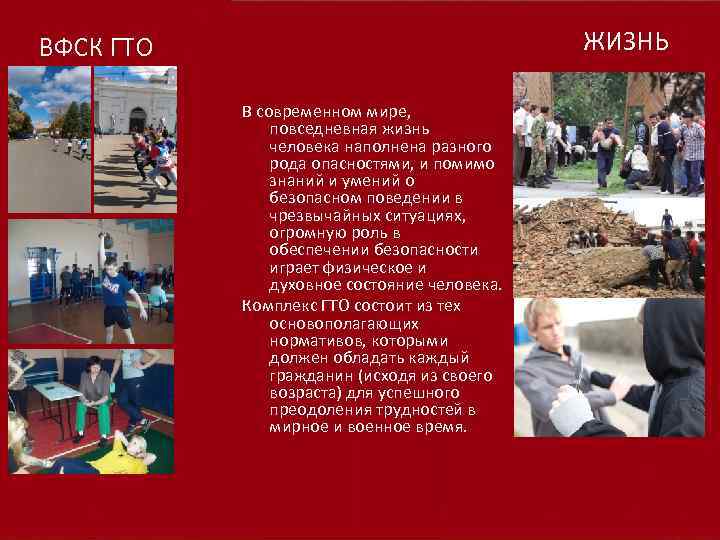 ВФСК ГТО

ЖИЗНЬ

В современном мире, повседневная жизнь человека наполнена разного рода опасностями, и помимо знаний и умений о безопасном поведении в чрезвычайных ситуациях, огромную роль в обеспечении безопасности играет физическое и духовное состояние человека.

Комплекс ГТО состоит из тех основополагающих нормативов, которыми должен обладать каждый гражданин (исходя из своего возраста) для успешного преодоления трудностей в мирное и военное время.